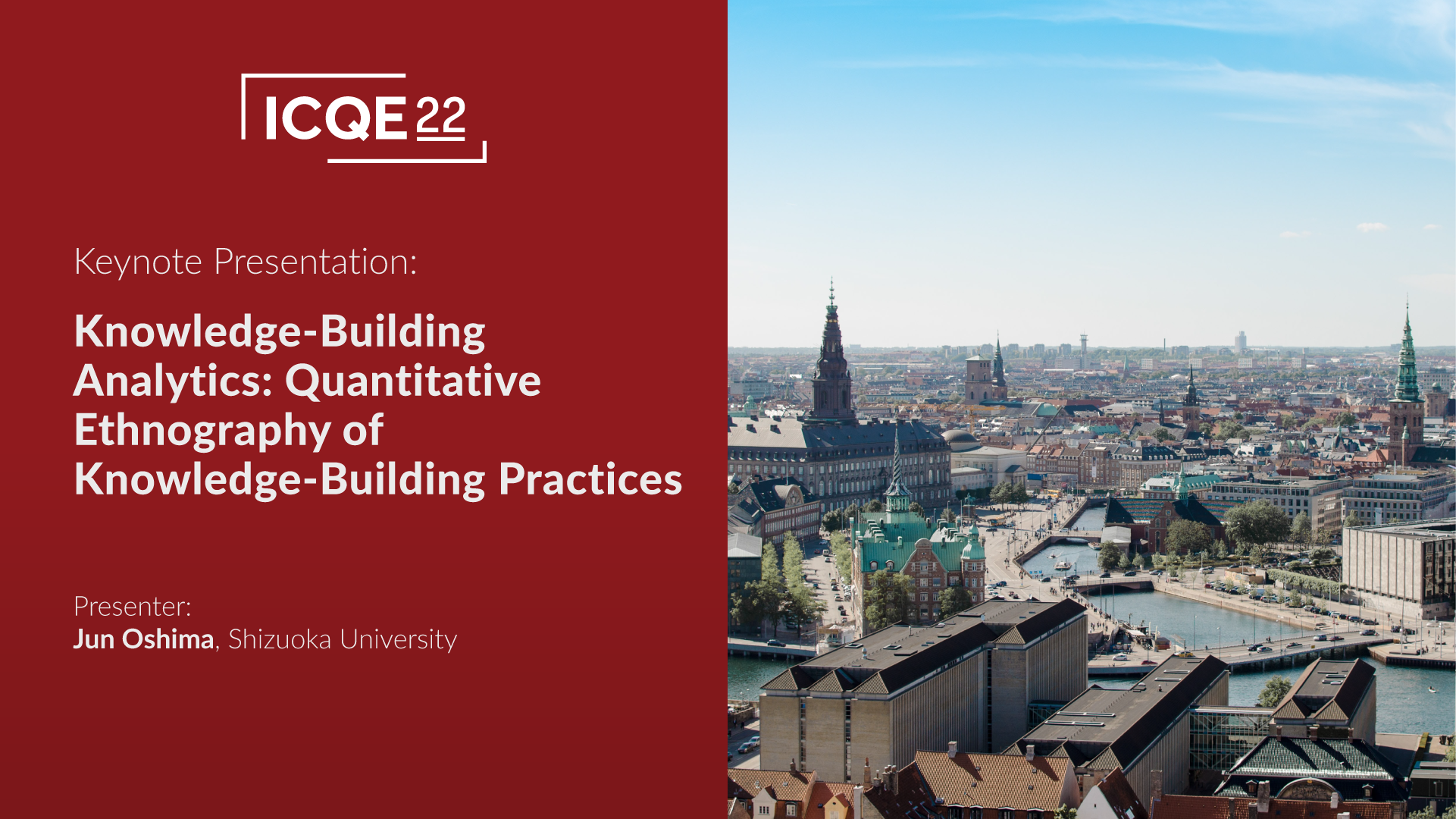 ICQE 22

Keynote Presentation:

Knowledge-Building Analytics: Quantitative Ethnography of Knowledge-Building Practices

Presenter:
Jun Oshima, Shizuoka University